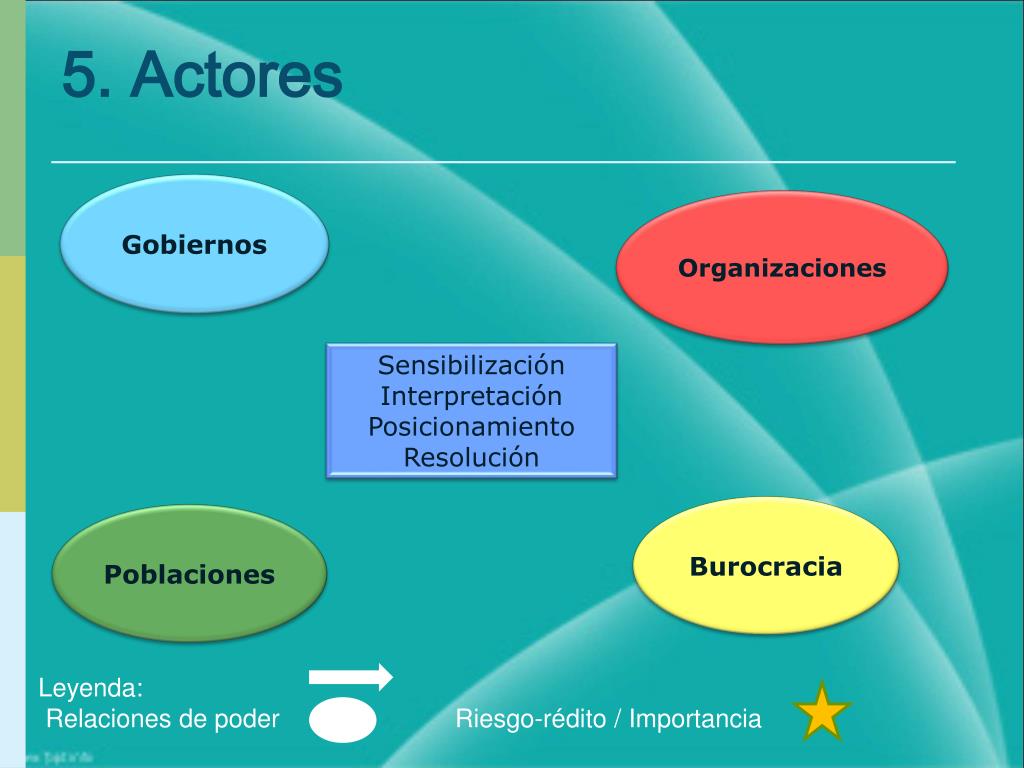 5. Actores

Gobiernos

Organizaciones

Sensibilización
Interpretación
Posicionamiento
Resolución

Poblaciones

Burocracia

Leyenda:
Relaciones de poder

Riesgo-rédito / Importancia